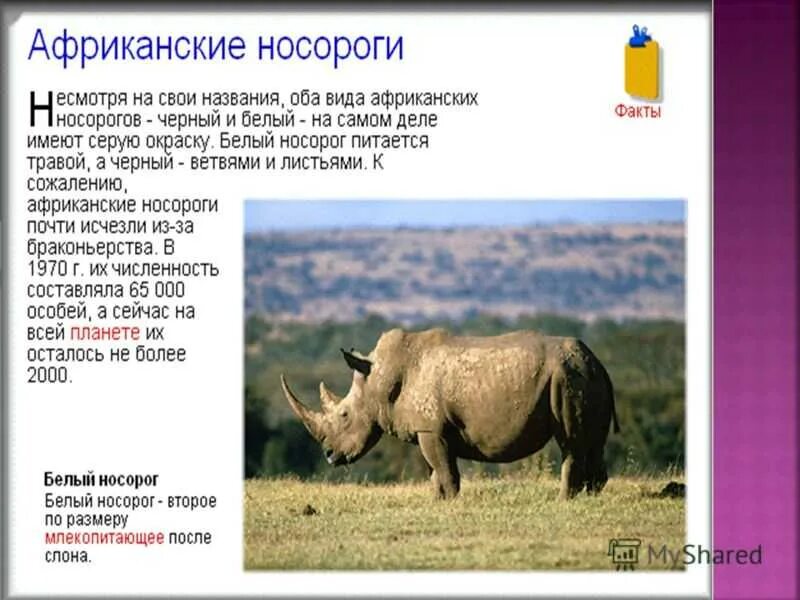 Африканские носороги

Факты

Несмотря на свои названия, оба вида африканских носорогов - черный и белый - на самом деле имеют серую окраску. Белый носорог питается травой, а черный - ветвями и листьями. К сожалению, африканские носороги почти исчезли из-за браконьерства. В 1970 г. их численность составляла 65 000 особей, а сейчас на всей планете их осталось не более 2000.

Белый носорог

Белый носорог - второе по размеру млекопитающее после слона.

MyShared